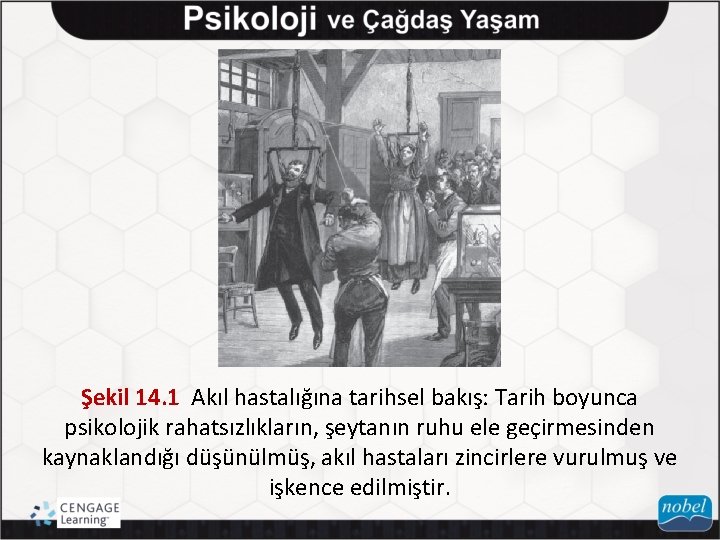 Psikoloji ve Çağdaş Yaşam

Şekil 14.1 Akıl hastalığına tarihsel bakış: Tarih boyunca psikolojik rahatsızlıkların, şeytanın ruhu ele geçirmesinden kaynaklandığı düşünülmüş, akıl hastaları zincirlere vurulmuş ve işkence edilmiştir.

CENGAGE Learning

nobel